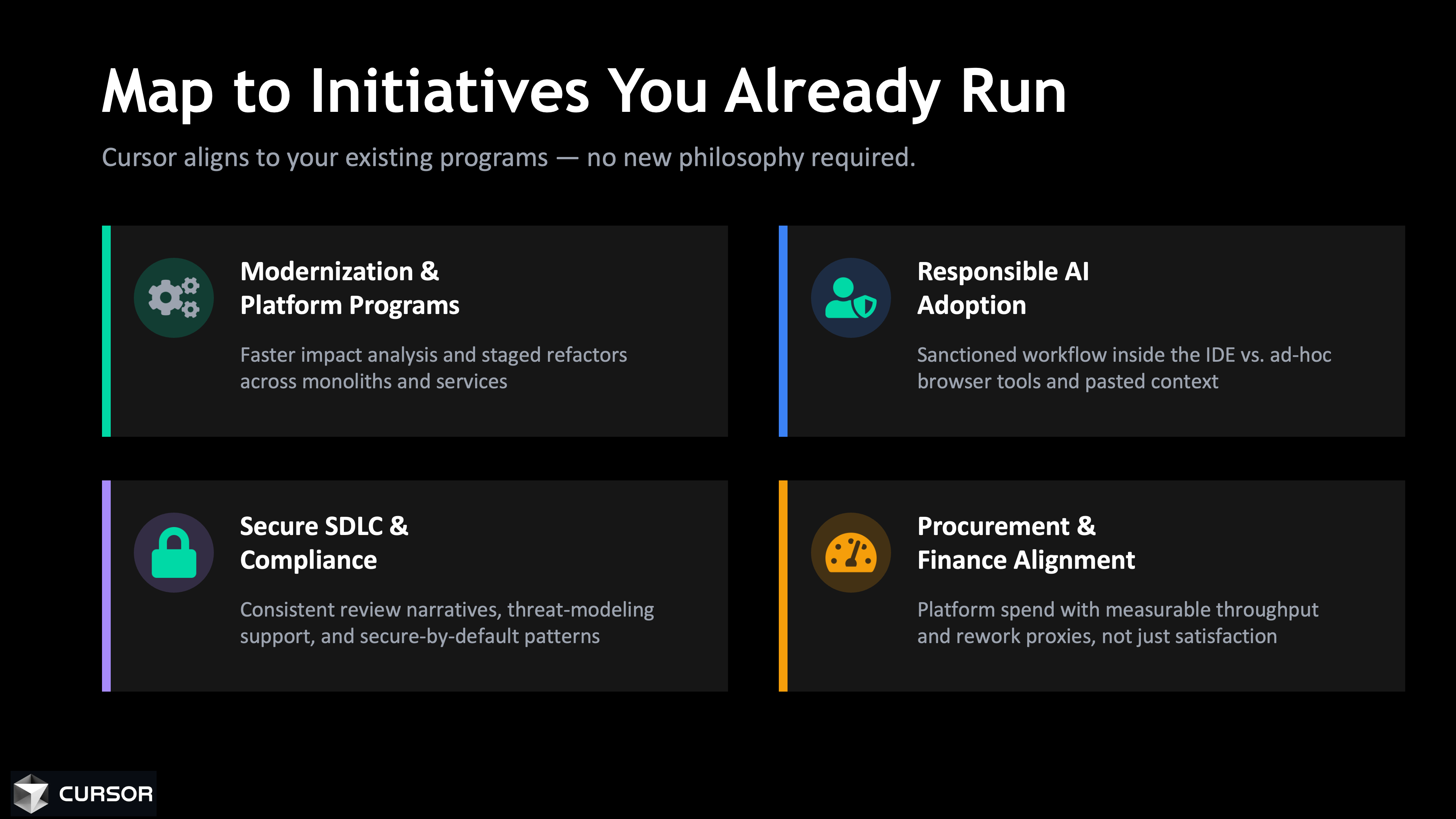 Map to Initiatives You Already Run

Cursor aligns to your existing programs — no new philosophy required.

Modernization & Platform Programs

Faster impact analysis and staged refactors across monoliths and services

Responsible AI Adoption

Sanctioned workflow inside the IDE vs. ad-hoc browser tools and pasted context

Secure SDLC & Compliance

Consistent review narratives, threat-modeling support, and secure-by-default patterns

Procurement & Finance Alignment

Platform spend with measurable throughput and rework proxies, not just satisfaction

CURSOR